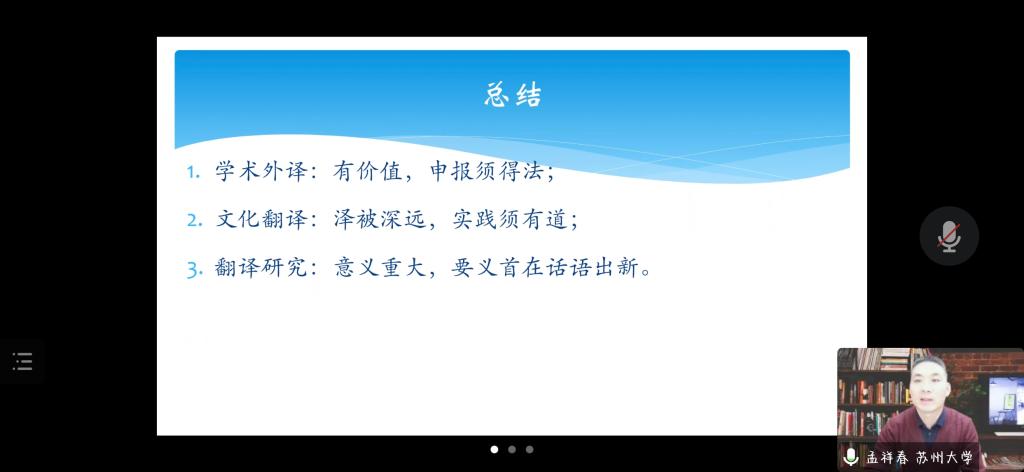 总结

1. 学术外译：有价值，申报须得法；

2. 文化翻译：泽被深远，实践须有道；

3. 翻译研究：意义重大，要义首在话语出新。

孟祥春 苏州大学